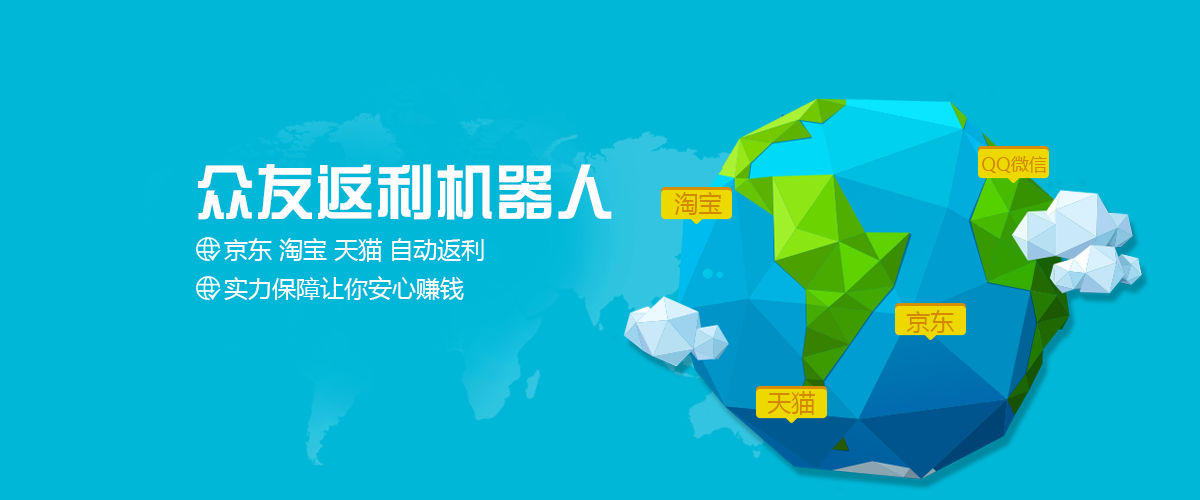 众友返利机器人

京东 淘宝 天猫 自动返利

实力保障让你安心赚钱

淘宝

QQ微信

京东

天猫